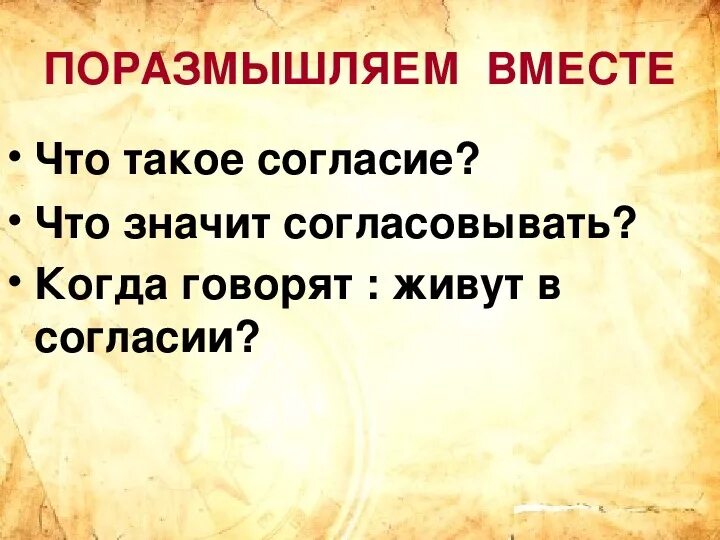 ПОРАЗМЫШЛЯЕМ ВМЕСТЕ

• Что такое согласие?
• Что значит согласовывать?
• Когда говорят : живут в согласии?